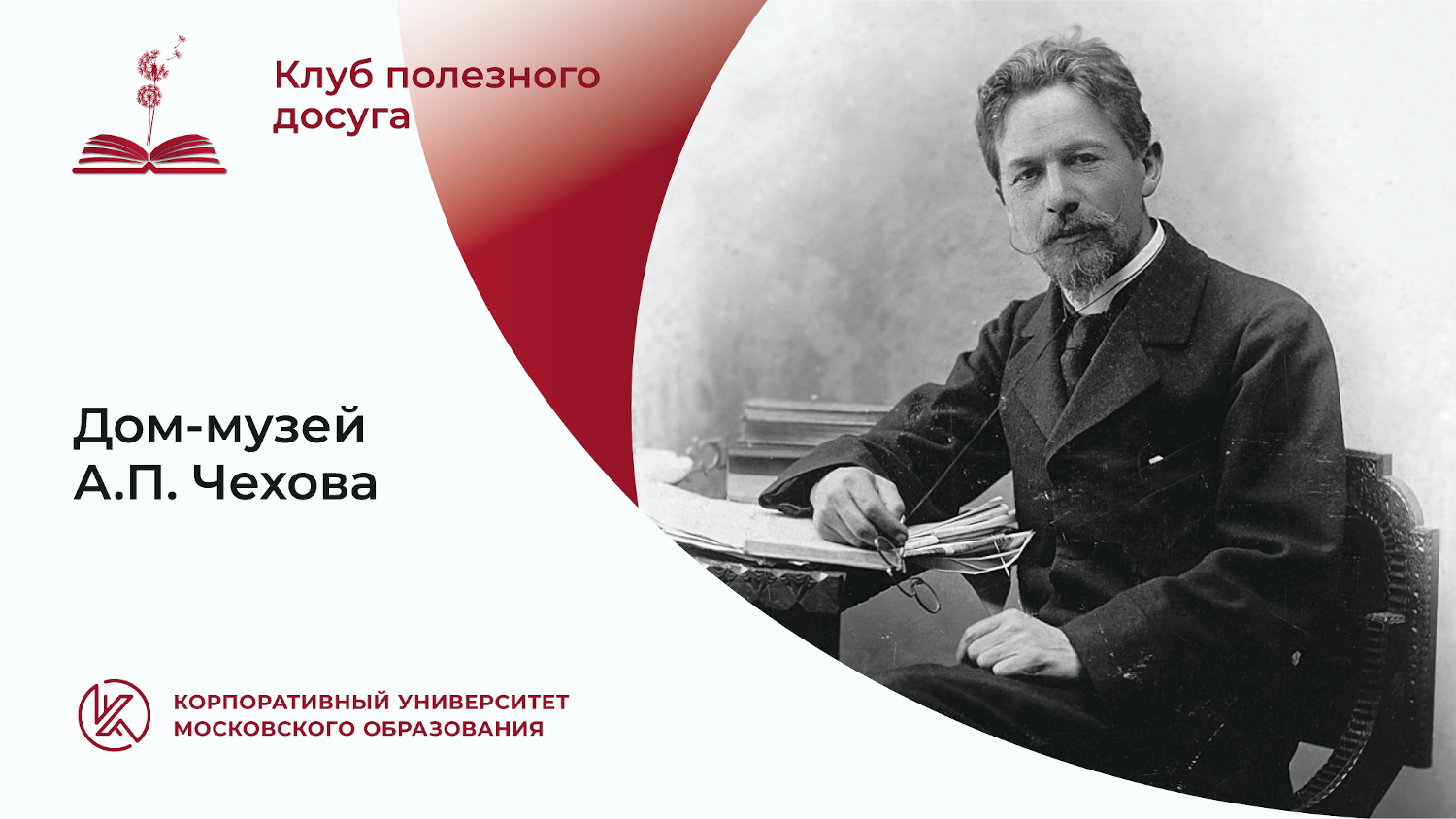 Клуб полезного досуга

Дом-музей А.П. Чехова

КОРПОРАТИВНЫЙ УНИВЕРСИТЕТ МОСКОВСКОГО ОБРАЗОВАНИЯ